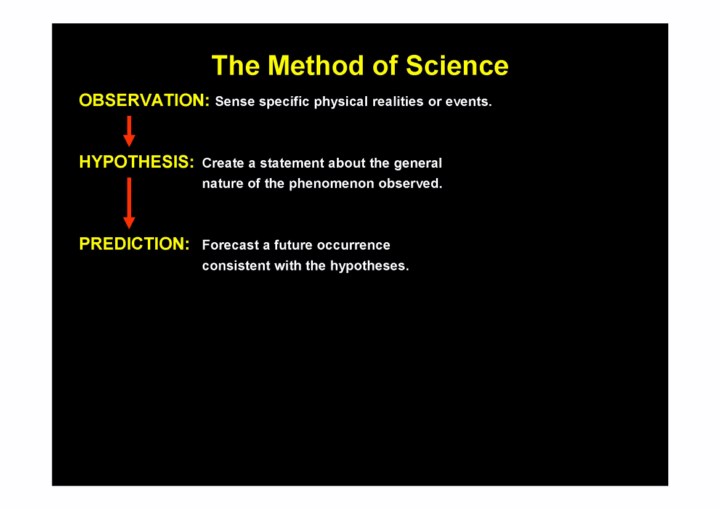 The Method of Science

OBSERVATION: Sense specific physical realities or events.

HYPOTHESIS: Create a statement about the general nature of the phenomenon observed.

PREDICTION: Forecast a future occurrence consistent with the hypotheses.